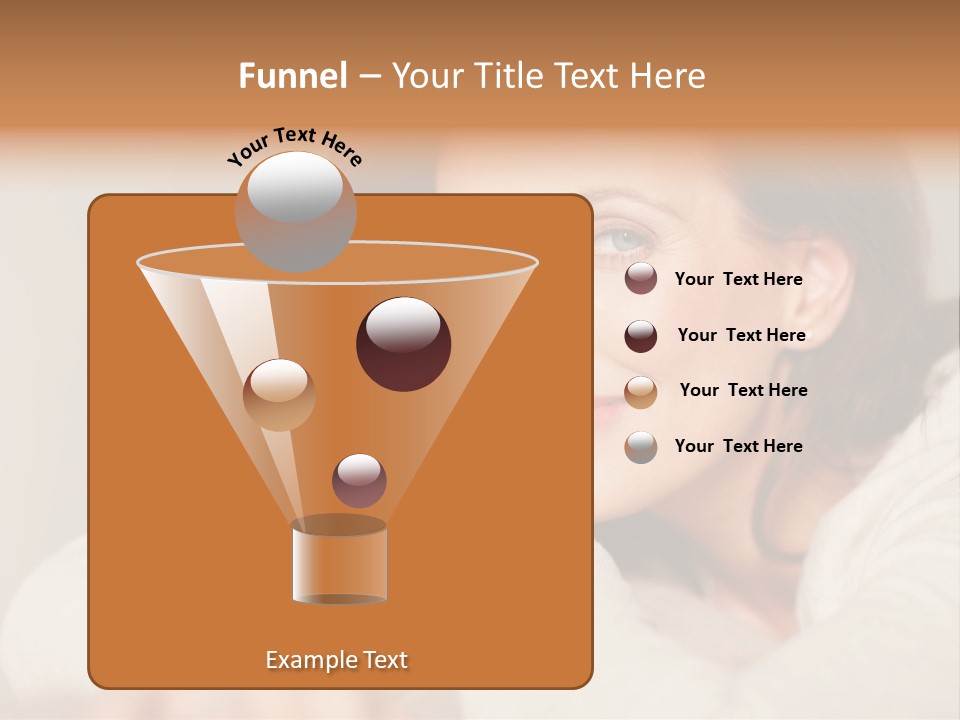 Funnel – Your Title Text Here

Your Text Here

Your Text Here

Your Text Here

Your Text Here

Your Text Here

Example Text